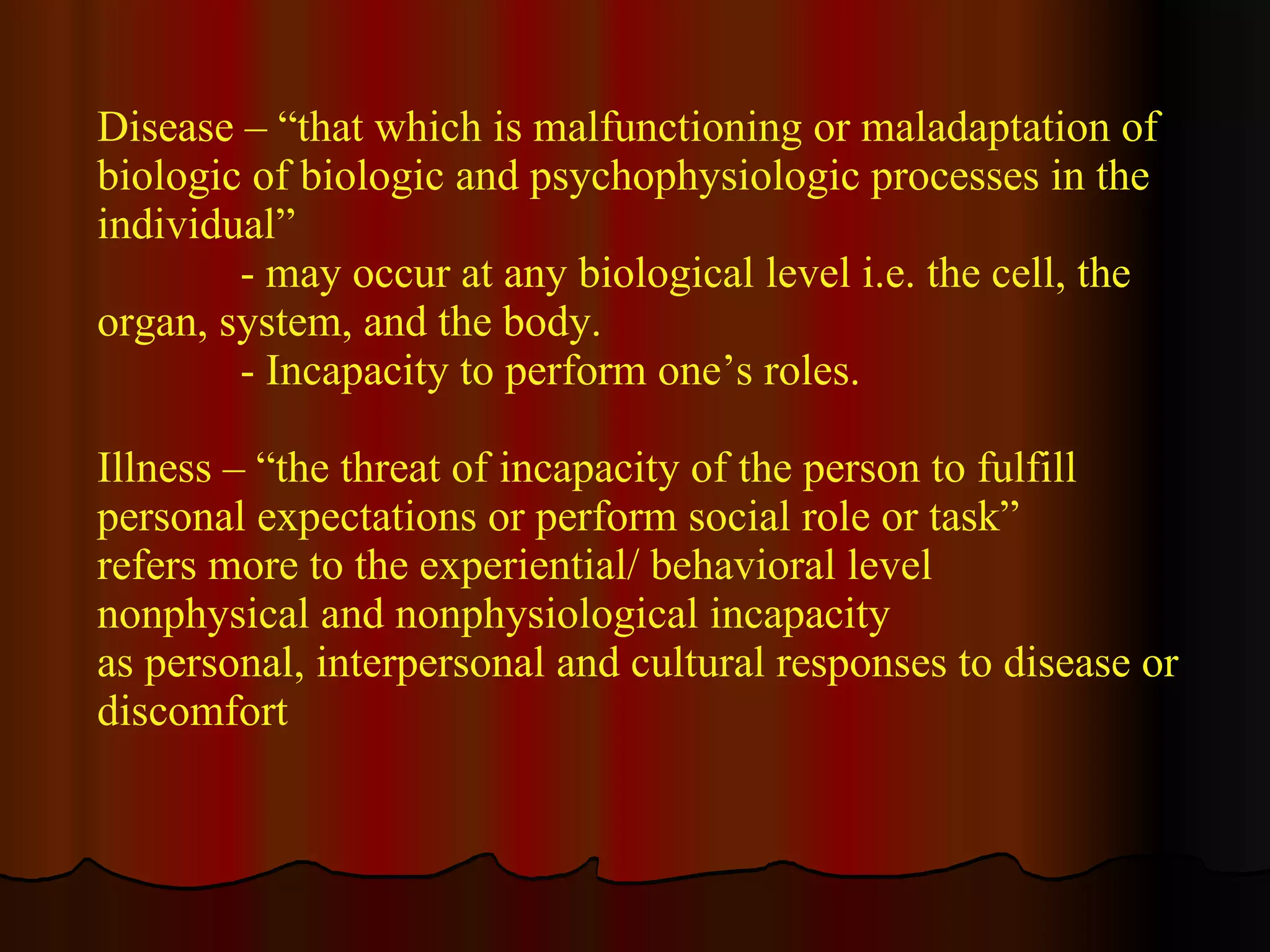 Disease – “that which is malfunctioning or maladaptation of biologic of biologic and psychophysiologic processes in the individual”

- may occur at any biological level i.e. the cell, the organ, system, and the body.

- Incapacity to perform one’s roles.

Illness – “the threat of incapacity of the person to fulfill personal expectations or perform social role or task”
refers more to the experiential/ behavioral level
nonphysical and nonphysiological incapacity
as personal, interpersonal and cultural responses to disease or discomfort